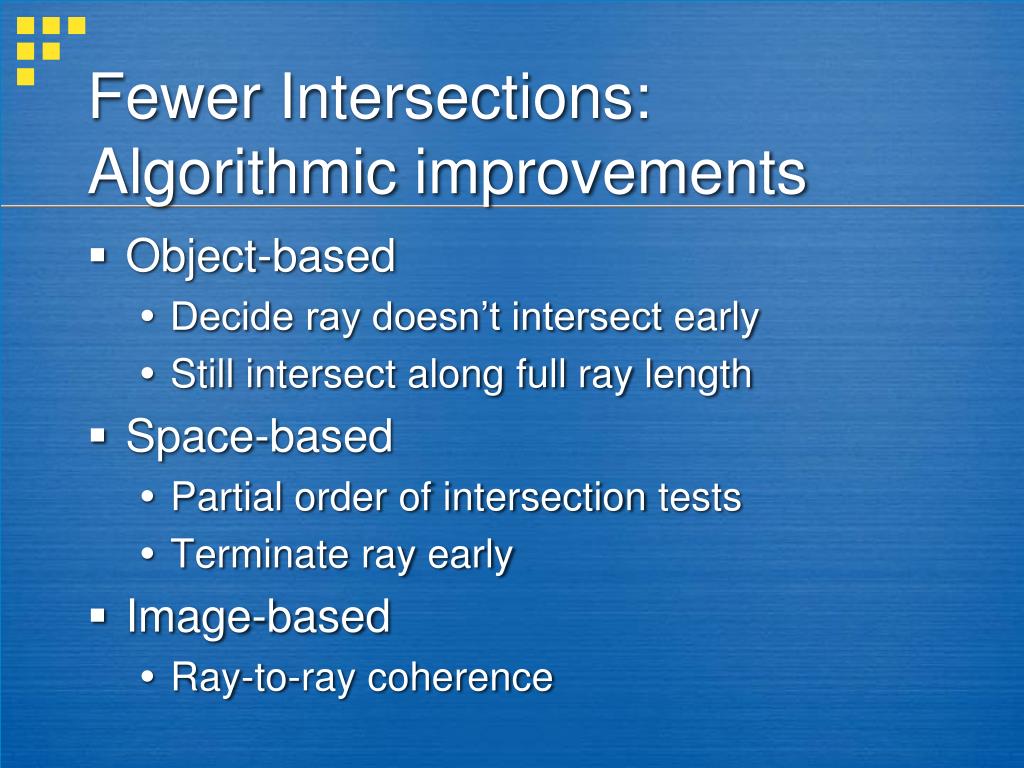 Fewer Intersections: Algorithmic improvements

▪ Object-based
• Decide ray doesn’t intersect early
• Still intersect along full ray length
▪ Space-based
• Partial order of intersection tests
• Terminate ray early
▪ Image-based
• Ray-to-ray coherence